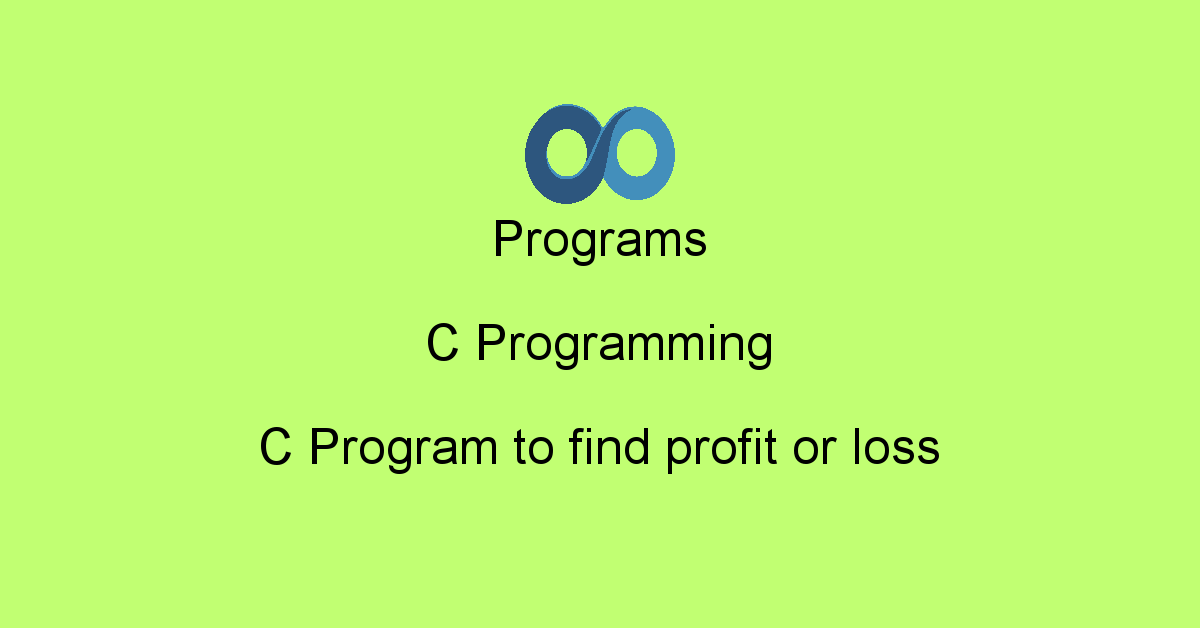 Programs

C Programming

C Program to find profit or loss